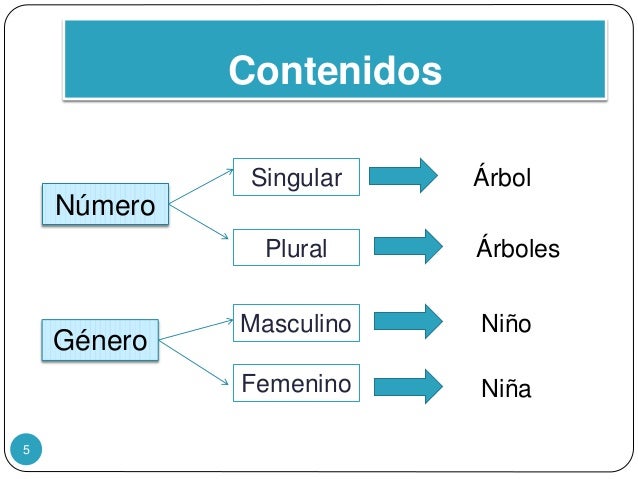 Contenidos

Número

Singular

Árbol

Plural

Árboles

Género

Masculino

Niño

Femenino

Niña

5